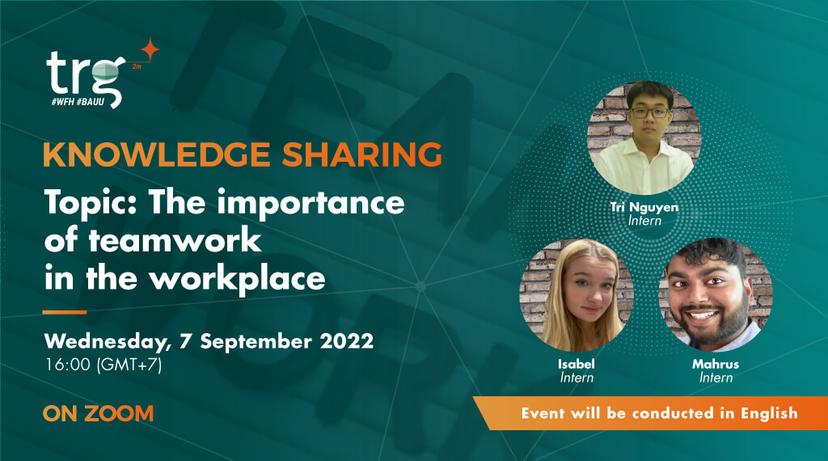 trg

#WFH #BAUU

KNOWLEDGE SHARING

Topic: The importance of teamwork in the workplace

Wednesday, 7 September 2022
16:00 (GMT+7)

ON ZOOM

Tri Nguyen
Intern

Isabel
Intern

Mahrus
Intern

Event will be conducted in English